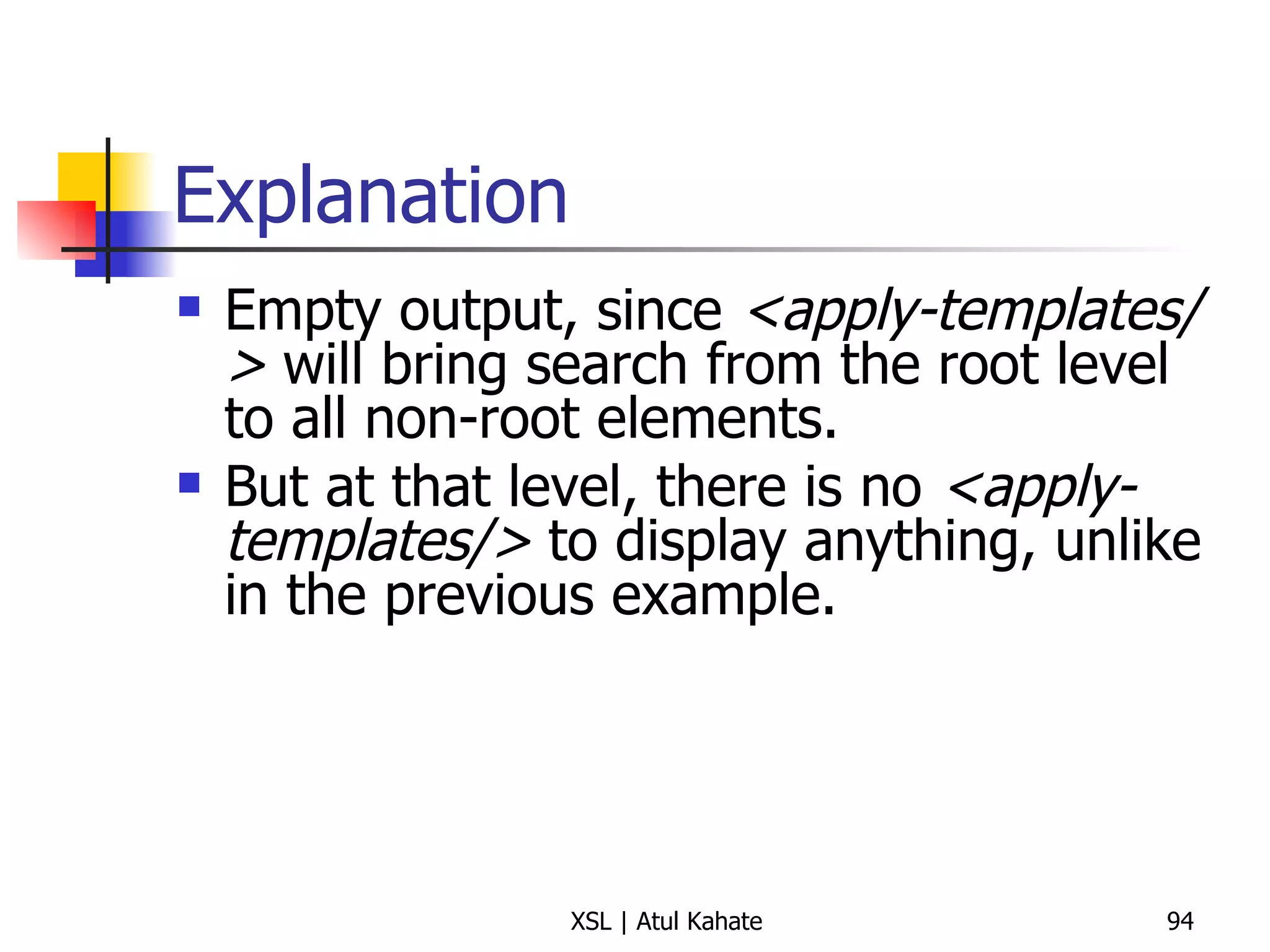 Explanation

- Empty output, since <apply-templates/> will bring search from the root level to all non-root elements.
- But at that level, there is no <apply-templates/> to display anything, unlike in the previous example.

XSL | Atul Kahate

94